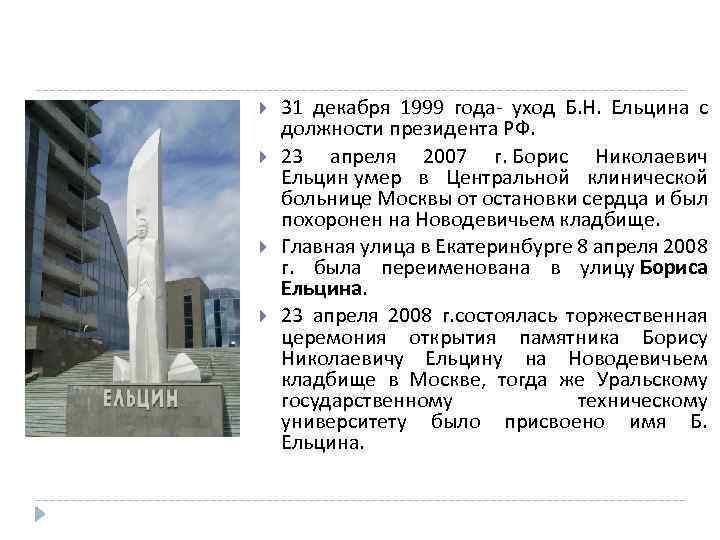 ЕЛЬЦИН

31 декабря 1999 года- уход Б.Н. Ельцина с должности президента РФ.

23 апреля 2007 г. Борис Николаевич Ельцин умер в Центральной клинической больнице Москвы от остановки сердца и был похоронен на Новодевичьем кладбище.

Главная улица в Екатеринбурге 8 апреля 2008 г. была переименована в улицу Бориса Ельцина.

23 апреля 2008 г.состоялась торжественная церемония открытия памятника Борису Николаевичу Ельцину на Новодевичьем кладбище в Москве, тогда же Уральскому государственному техническому университету было присвоено имя Б. Ельцина.